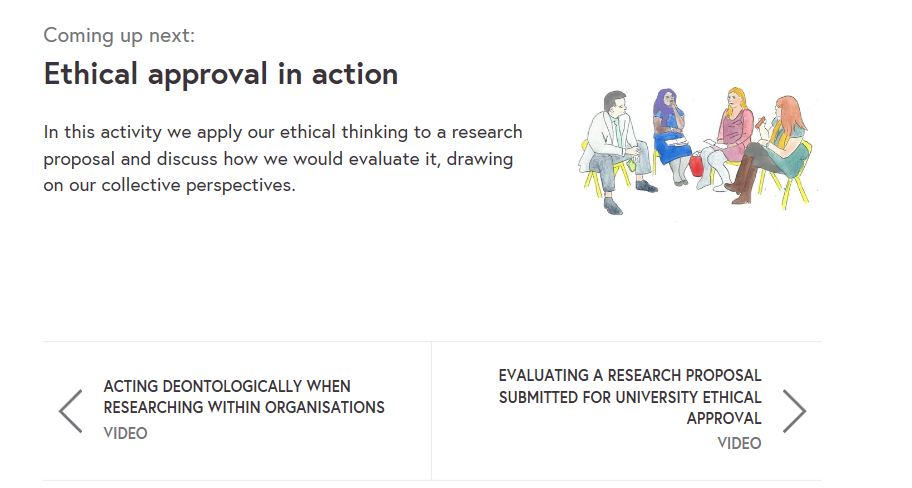 Coming up next:

Ethical approval in action

In this activity we apply our ethical thinking to a research proposal and discuss how we would evaluate it, drawing on our collective perspectives.

ACTING DEONTOLOGICALLY WHEN RESEARCHING WITHIN ORGANISATIONS
VIDEO

EVALUATING A RESEARCH PROPOSAL SUBMITTED FOR UNIVERSITY ETHICAL APPROVAL
VIDEO